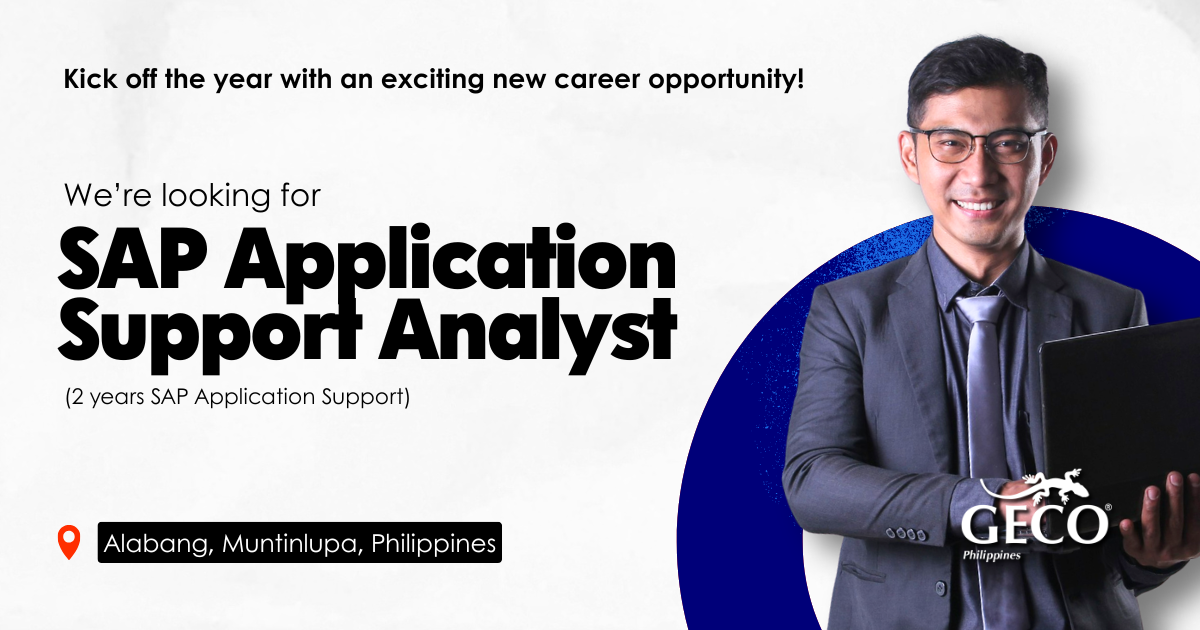 Kick off the year with an exciting new career opportunity!

We're looking for

SAP Application Support Analyst

(2 years SAP Application Support)

Alabang, Muntinlupa, Philippines

GECO®
Philippines